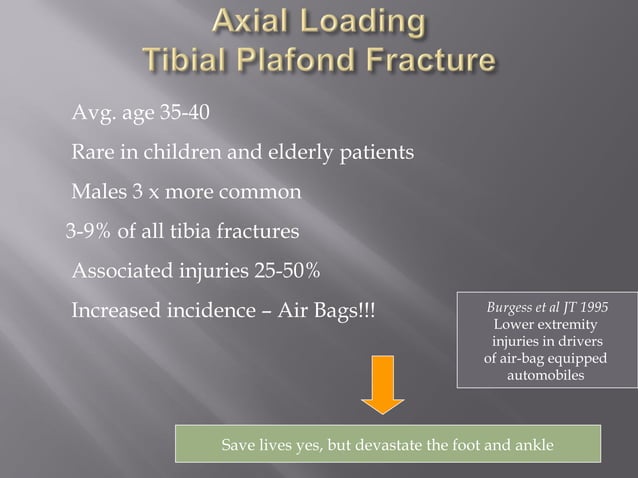 Axial Loading
Tibial Plafond Fracture

Avg. age 35-40

Rare in children and elderly patients

Males 3 x more common

3-9% of all tibia fractures

Associated injuries 25-50%

Increased incidence – Air Bags!!!

Burgess et al JT 1995
Lower extremity injuries in drivers of air-bag equipped automobiles

Save lives yes, but devastate the foot and ankle